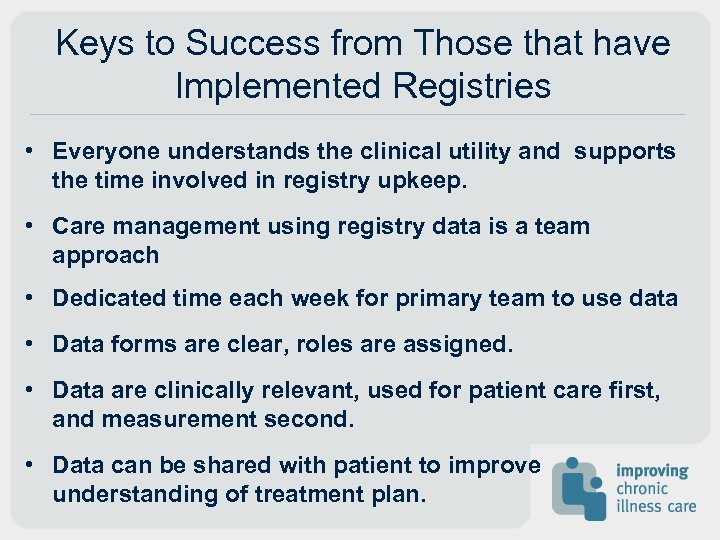 Keys to Success from Those that have Implemented Registries

• Everyone understands the clinical utility and supports the time involved in registry upkeep.

• Care management using registry data is a team approach

• Dedicated time each week for primary team to use data

• Data forms are clear, roles are assigned.

• Data are clinically relevant, used for patient care first, and measurement second.

• Data can be shared with patient to improve understanding of treatment plan.

improving chronic illness care